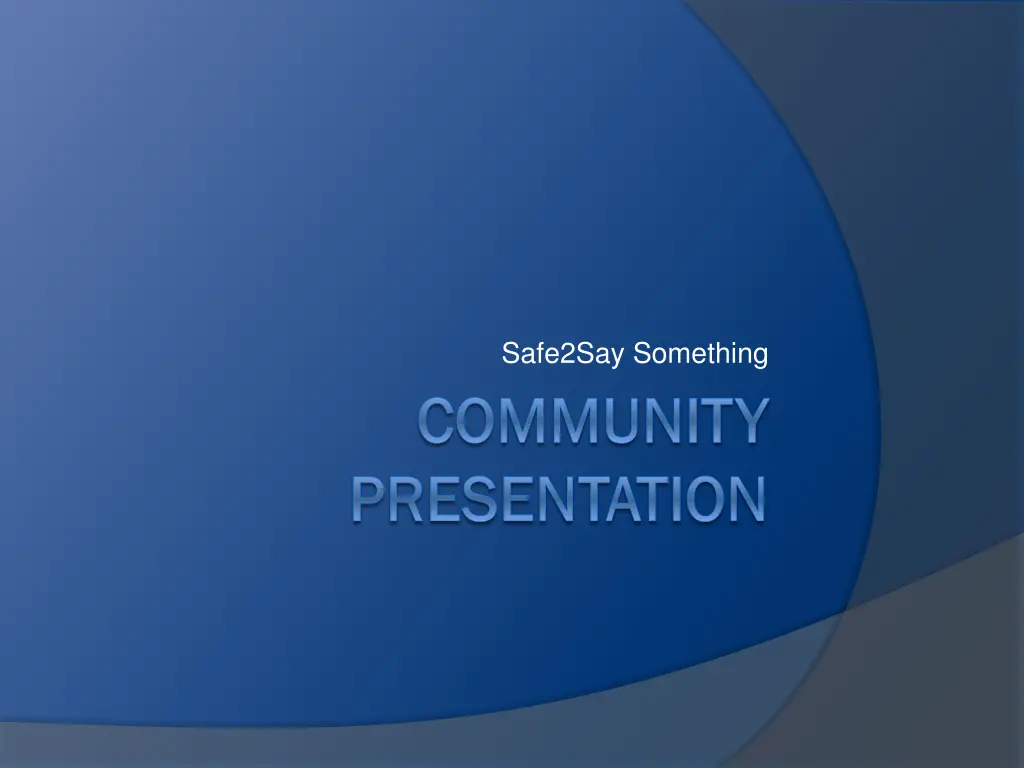 Safe2Say Something

COMMUNITY PRESENTATION